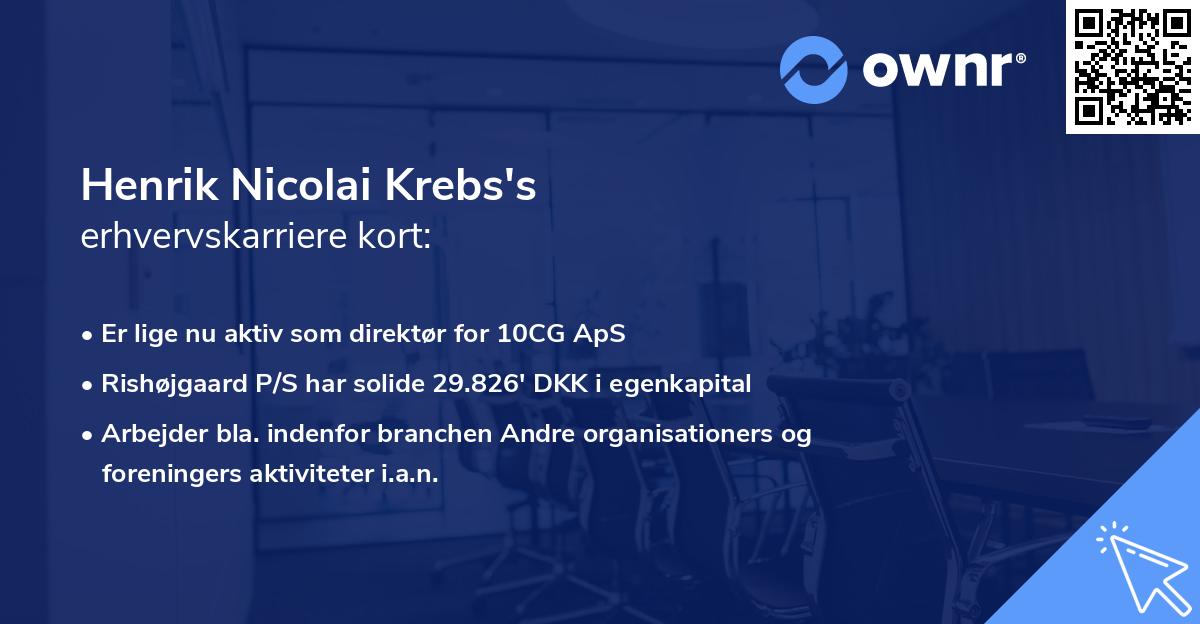 ownr®

Henrik Nicolai Krebs's
erhvervskarriere kort:

• Er lige nu aktiv som direktør for 10CG ApS
• Rishøjgaard P/S har solide 29.826' DKK i egenkapital
• Arbejder bla. indenfor branchen Andre organisationers og foreningers aktiviteter i.a.n.